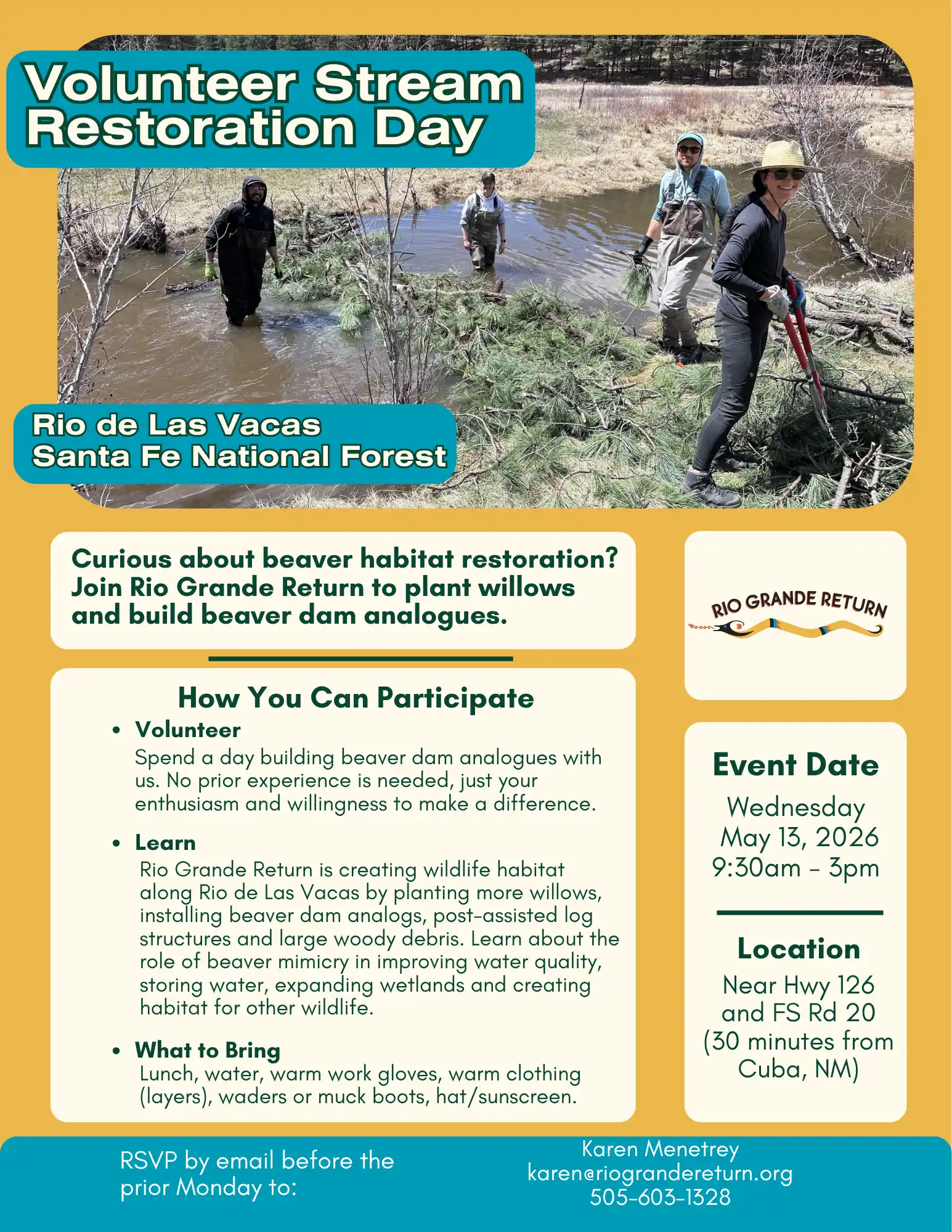 Volunteer Stream Restoration Day

Rio de Las Vacas
Santa Fe National Forest

Curious about beaver habitat restoration? Join Rio Grande Return to plant willows and build beaver dam analogues.

RIO GRANDE RETURN

How You Can Participate

• Volunteer
Spend a day building beaver dam analogues with us. No prior experience is needed, just your enthusiasm and willingness to make a difference.

• Learn
Rio Grande Return is creating wildlife habitat along Rio de Las Vacas by planting more willows, installing beaver dam analogs, post-assisted log structures and large woody debris. Learn about the role of beaver mimicry in improving water quality, storing water, expanding wetlands and creating habitat for other wildlife.

• What to Bring
Lunch, water, warm work gloves, warm clothing (layers), waders or muck boots, hat/sunscreen.

Event Date
Wednesday
May 13, 2026
9:30am - 3pm

Location
Near Hwy 126 and FS Rd 20 (30 minutes from Cuba, NM)

RSVP by email before the prior Monday to:

Karen Menetrey
karen@riograndereturn.org
505-603-1328